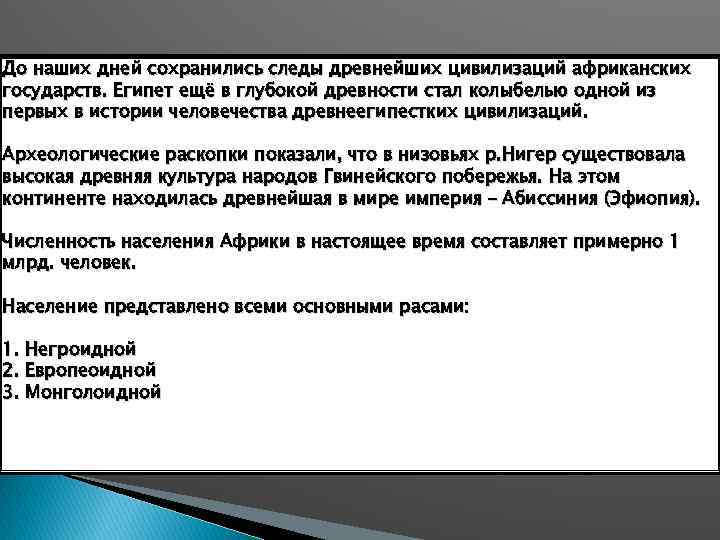 До наших дней сохранились следы древнейших цивилизаций африканских государств. Египет ещё в глубокой древности стал колыбелью одной из первых в истории человечества древнеегипестких цивилизаций.

Археологические раскопки показали, что в низовьях р.Нигер существовала высокая древняя культура народов Гвинейского побережья. На этом континенте находилась древнейшая в мире империя – Абиссиния (Эфиопия).

Численность населения Африки в настоящее время составляет примерно 1 млрд. человек.

Население представлено всеми основными расами:

1. Негроидной
2. Европеоидной
3. Монголоидной